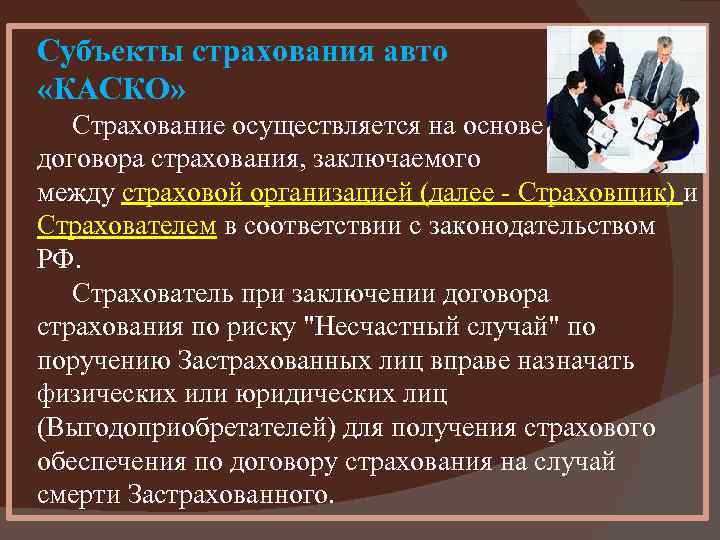 Субъекты страхования авто «КАСКО»

Страхование осуществляется на основе договора страхования, заключаемого между страховой организацией (далее - Страховщик) и Страхователем в соответствии с законодательством РФ.

Страхователь при заключении договора страхования по риску "Несчастный случай" по поручению Застрахованных лиц вправе назначать физических или юридических лиц (Выгодоприобретателей) для получения страхового обеспечения по договору страхования на случай смерти Застрахованного.